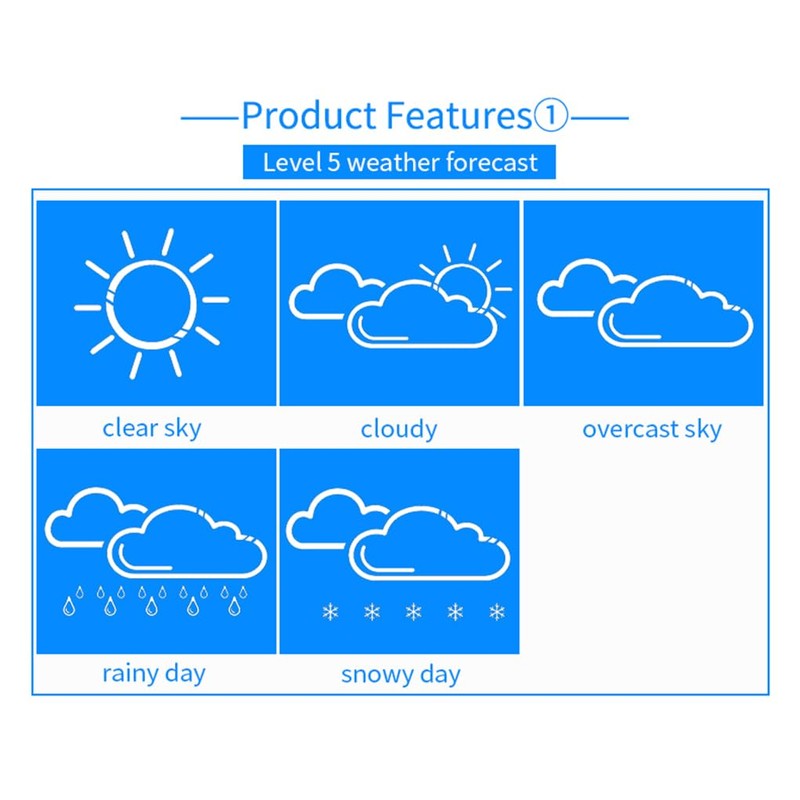 Product Features①

Level 5 weather forecast

clear sky

cloudy

overcast sky

rainy day

snowy day